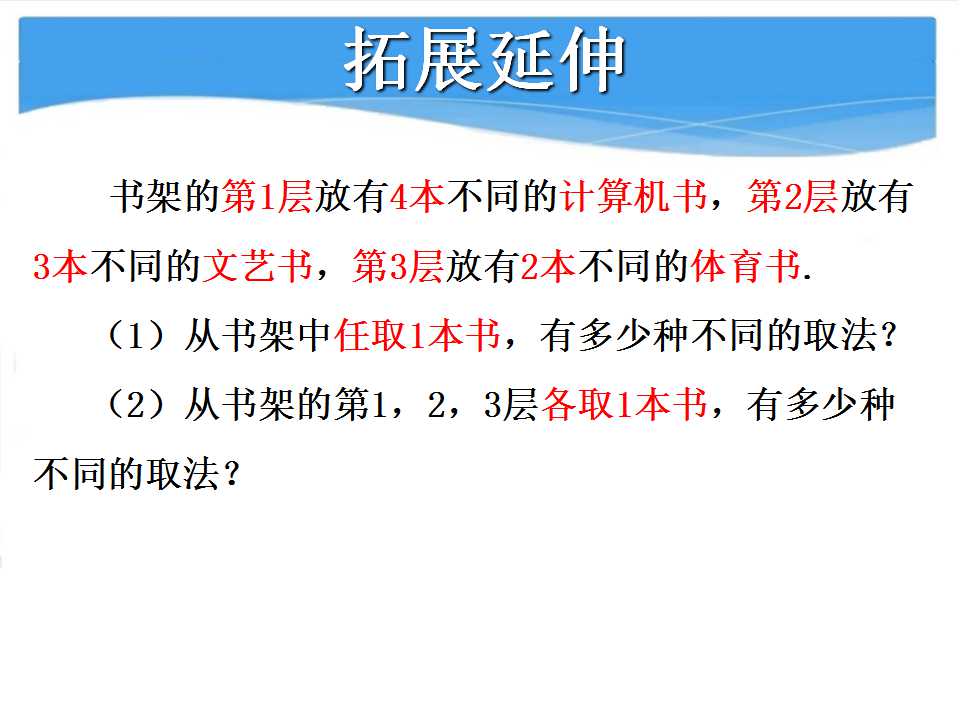 拓展延伸

书架的第1层放有4本不同的计算机书，第2层放有3本不同的文艺书，第3层放有2本不同的体育书.

（1）从书架中任取1本书，有多少种不同的取法？

（2）从书架的第1，2，3层各取1本书，有多少种不同的取法？